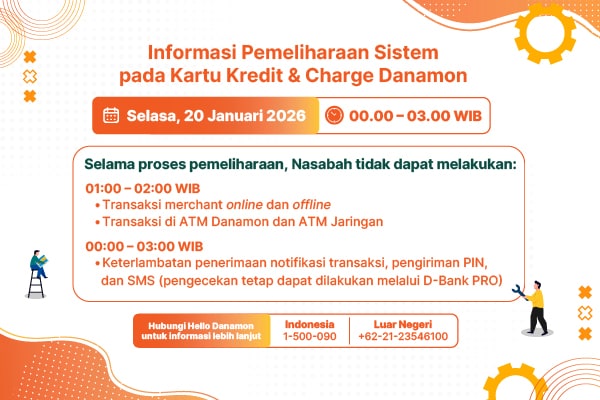 Informasi Pemeliharaan Sistem pada Kartu Kredit & Charge Danamon

Selasa, 20 Januari 2026

00.00 – 03.00 WIB

Selama proses pemeliharaan, Nasabah tidak dapat melakukan:

01:00 – 02:00 WIB
• Transaksi merchant online dan offline
• Transaksi di ATM Danamon dan ATM Jaringan

00:00 – 03:00 WIB
• Keterlambatan penerimaan notifikasi transaksi, pengiriman PIN, dan SMS (pengecekan tetap dapat dilakukan melalui D-Bank PRO)

Hubungi Hello Danamon untuk informasi lebih lanjut

Indonesia
1-500-090

Luar Negeri
+62-21-23546100